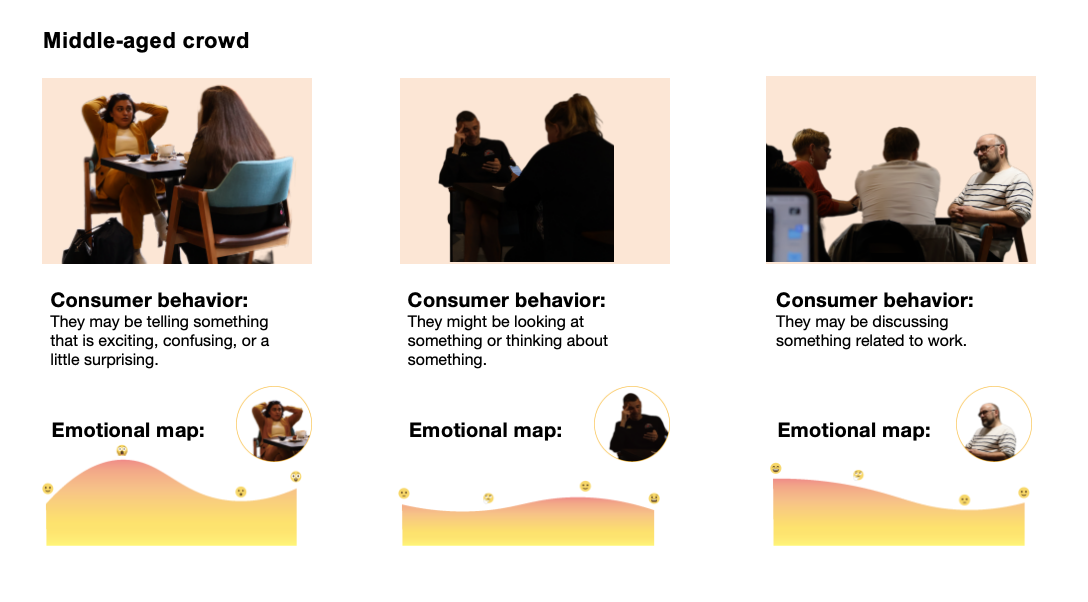 Middle-aged crowd

Consumer behavior:
They may be telling something that is exciting, confusing, or a little surprising.

Emotional map:

Consumer behavior:
They might be looking at something or thinking about something.

Emotional map:

Consumer behavior:
They may be discussing something related to work.

Emotional map: